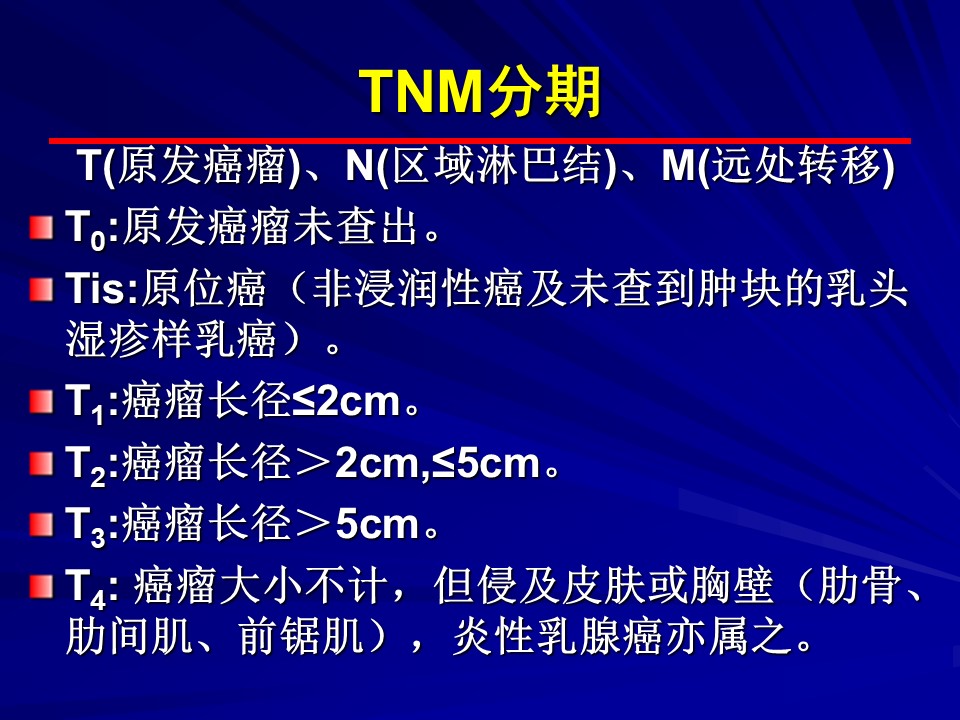 TNM分期

T(原发癌瘤)、N(区域淋巴结)、M(远处转移)

$T_0$:原发癌瘤未查出。

Tis:原位癌（非浸润性癌及未查到肿块的乳头湿疹样乳癌）。

$T_1$:癌瘤长径≤2cm。

$T_2$:癌瘤长径＞2cm,≤5cm。

$T_3$:癌瘤长径＞5cm。

$T_4$: 癌瘤大小不计，但侵及皮肤或胸壁（肋骨、肋间肌、前锯肌），炎性乳腺癌亦属之。